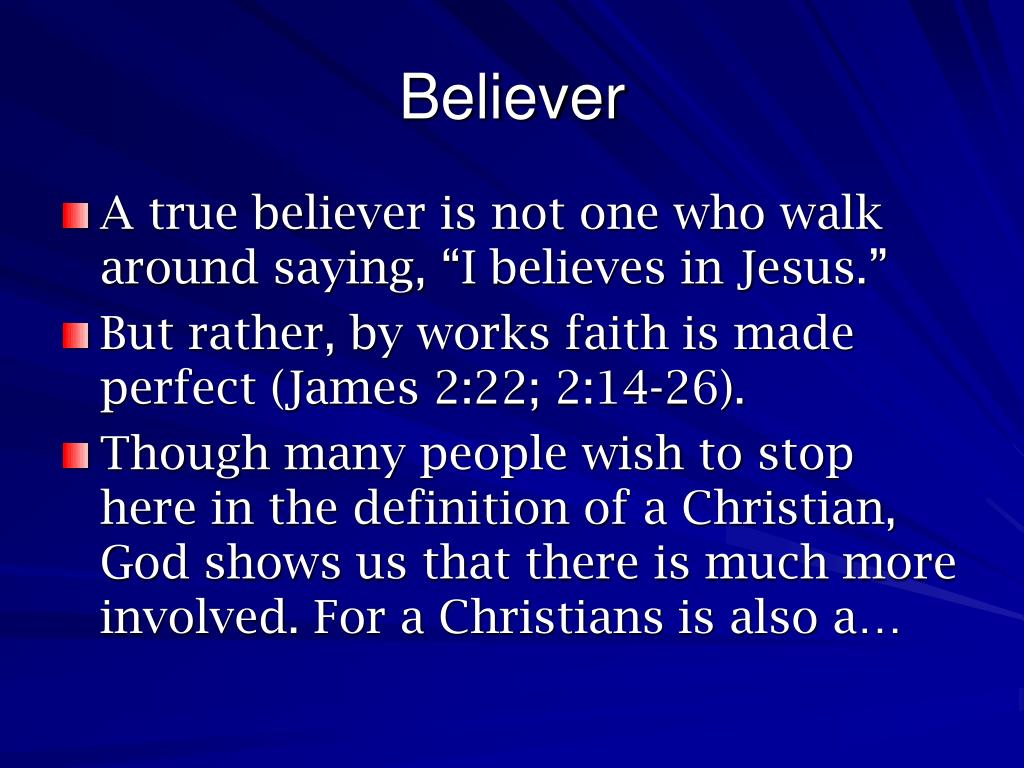 Believer

A true believer is not one who walk around saying, “I believes in Jesus.”

But rather, by works faith is made perfect (James 2:22; 2:14-26).

Though many people wish to stop here in the definition of a Christian, God shows us that there is much more involved. For a Christians is also a…